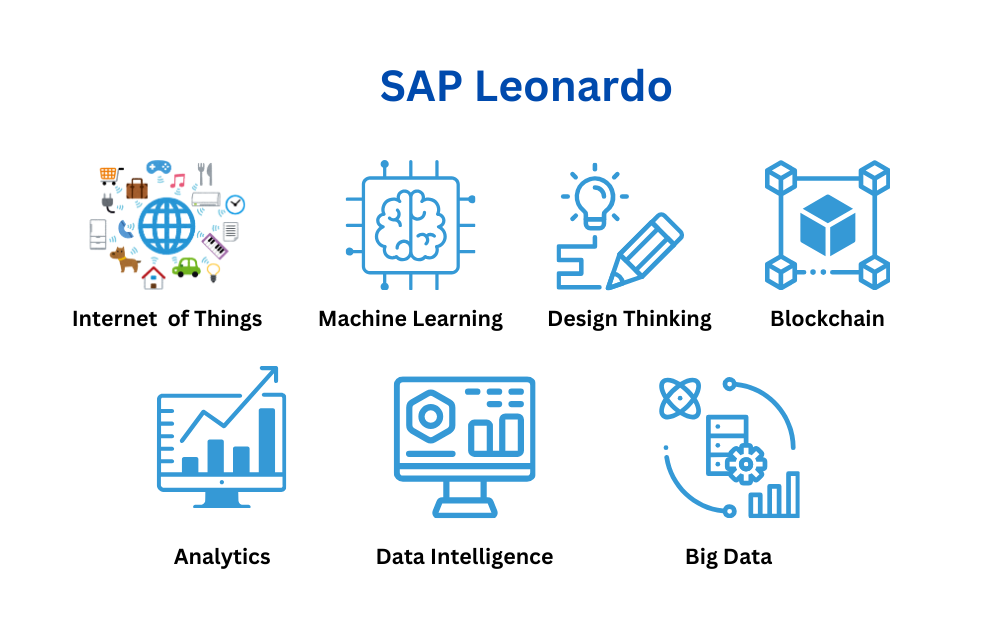 SAP Leonardo

Internet of Things

Machine Learning

Design Thinking

Blockchain

Analytics

Data Intelligence

Big Data